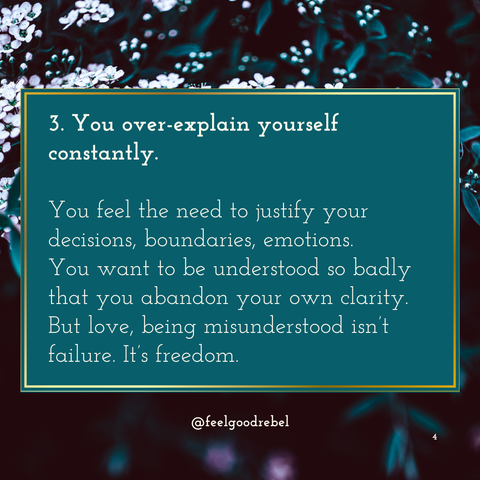 3. You over-explain yourself constantly.

You feel the need to justify your decisions, boundaries, emotions. You want to be understood so badly that you abandon your own clarity. But love, being misunderstood isn't failure. It's freedom.

@feelgoodrebel

4